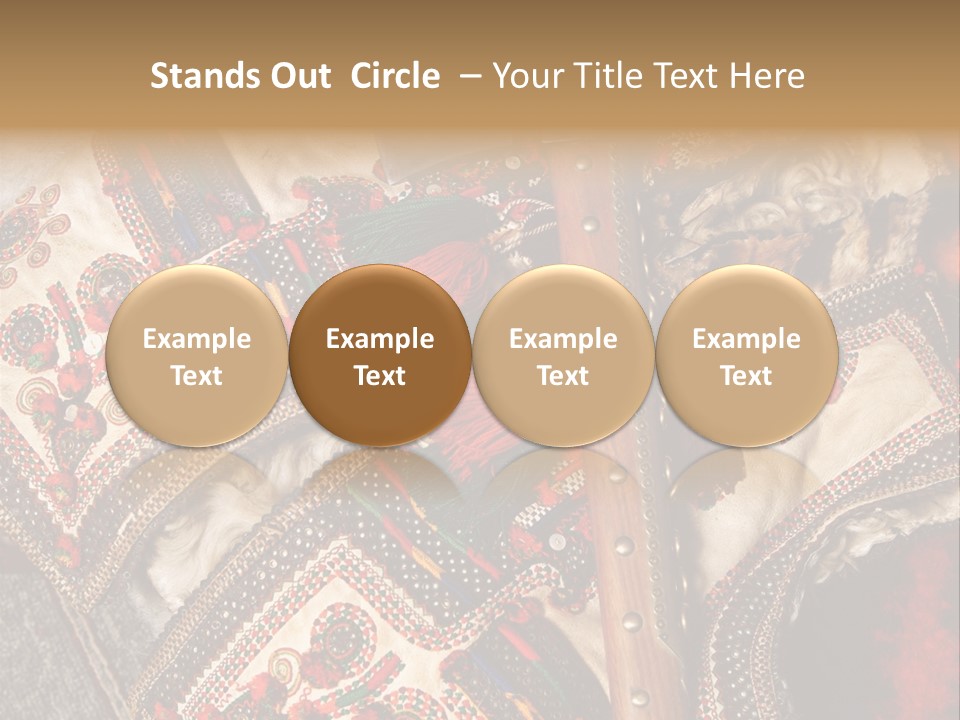 Stands Out Circle – Your Title Text Here

Example Text

Example Text

Example Text

Example Text